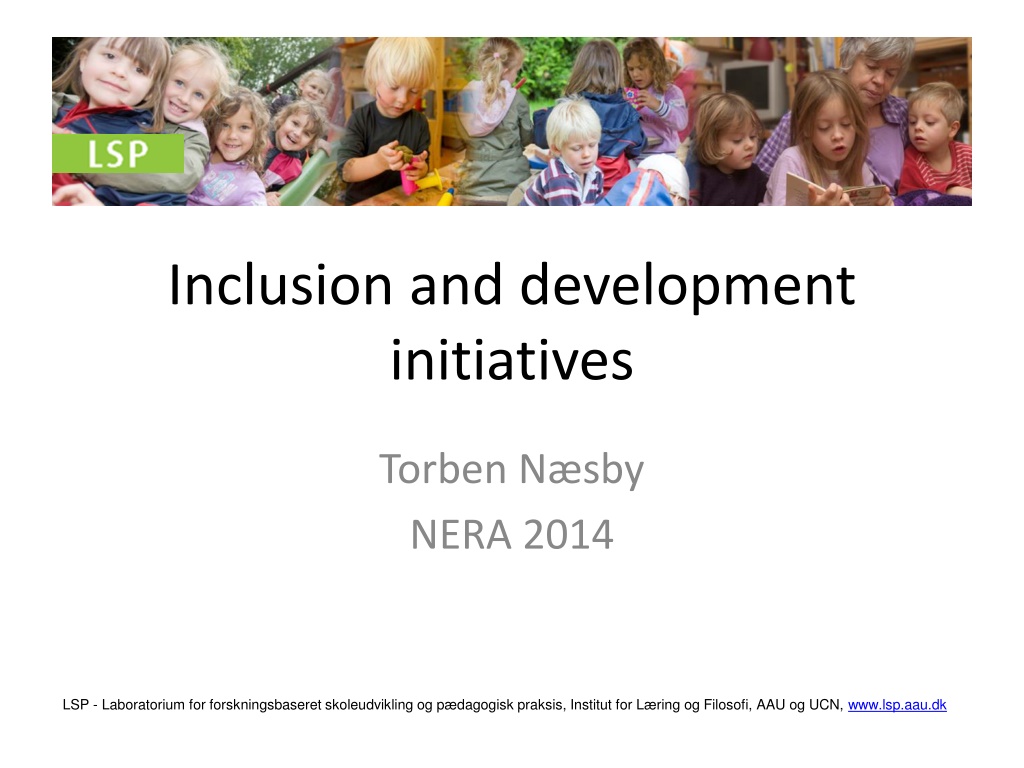 LSP

Inclusion and development initiatives

Torben Næsby

NERA 2014

LSP - Laboratorium for forskningsbaseret skoleudvikling og pædagogisk praksis, Institut for Læring og Filosofi, AAU og UCN, www.lsp.aau.dk